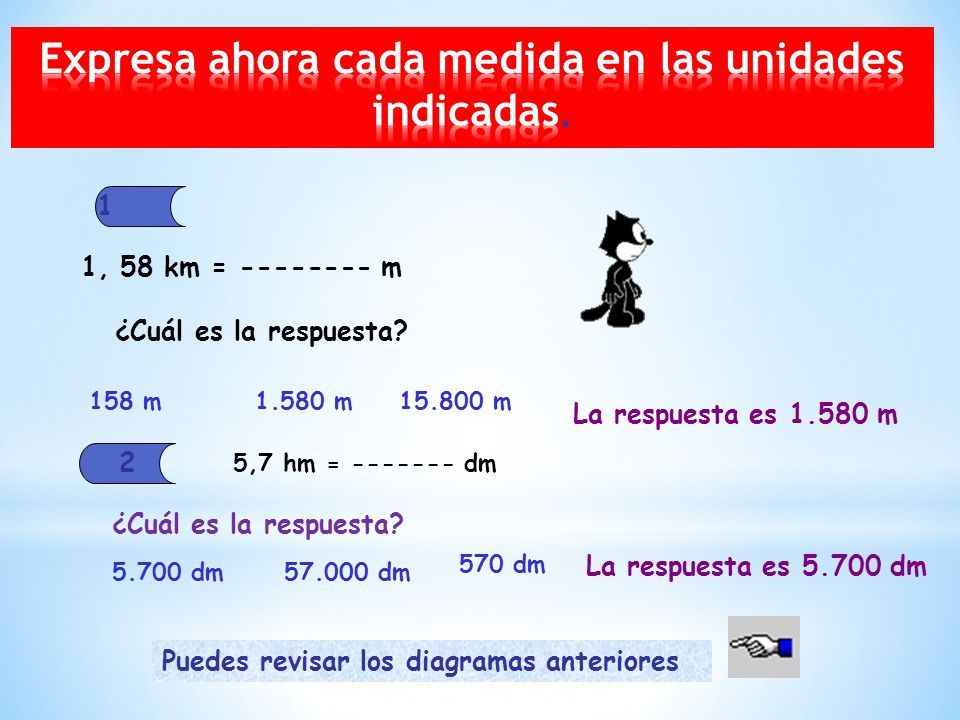 Expresa ahora cada medida en las unidades indicadas.

1

1, 58 km = -------- m

¿Cuál es la respuesta?

158 m

1.580 m

15.800 m

La respuesta es 1.580 m

2

5,7 hm = ------- dm

¿Cuál es la respuesta?

5.700 dm

57.000 dm

570 dm

La respuesta es 5.700 dm

Puedes revisar los diagramas anteriores